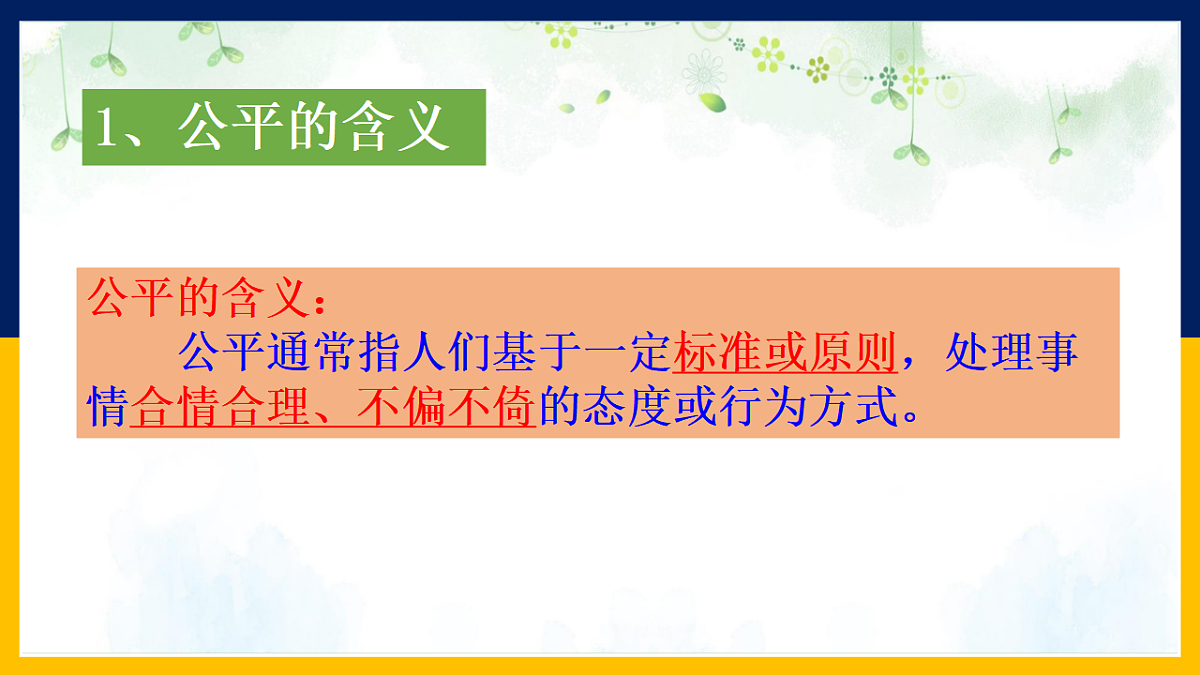 1、公平的含义

公平的含义：

公平通常指人们基于一定标准或原则，处理事情合情合理、不偏不倚的态度或行为方式。